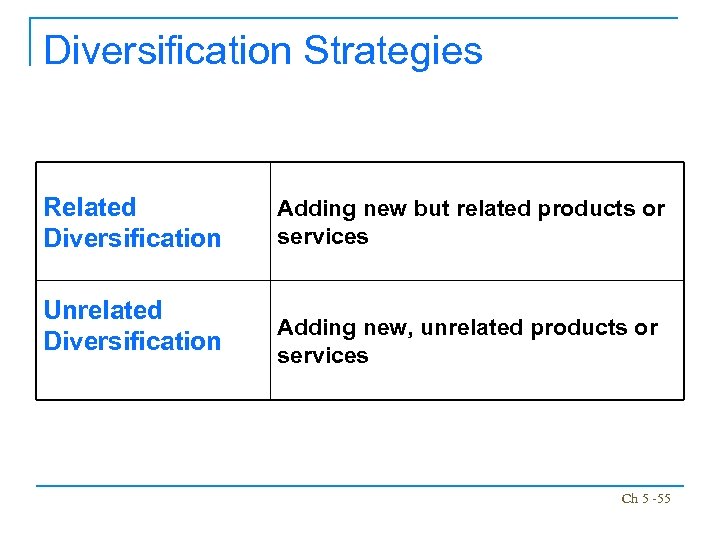 Diversification Strategies

| Related Diversification | Adding new but related products or services |
|---|---|
| Unrelated Diversification | Adding new, unrelated products or services |

Ch 5 -55